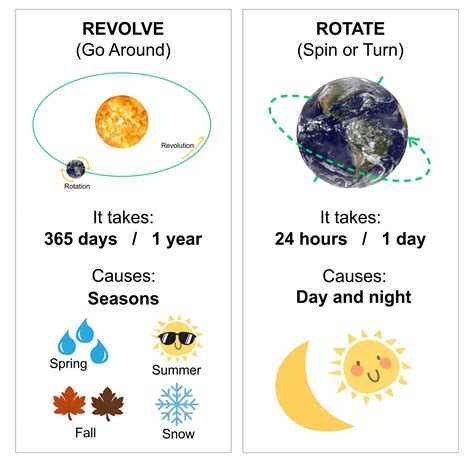 REVOLVE
(Go Around)

Revolution

Rotation

It takes:
365 days / 1 year

Causes:
Seasons

Spring

Summer

Fall

Snow

ROTATE
(Spin or Turn)

It takes:
24 hours / 1 day

Causes:
Day and night